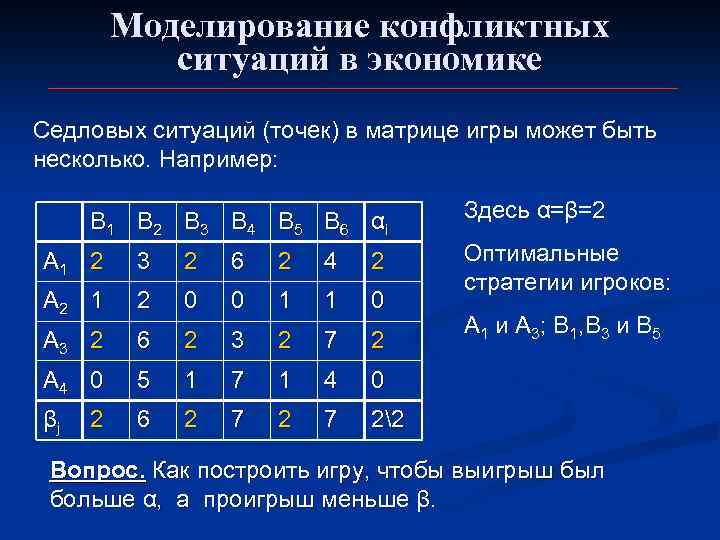 Моделирование конфликтных ситуаций в экономике

Седловых ситуаций (точек) в матрице игры может быть несколько. Например:

| | $B_1$ | $B_2$ | $B_3$ | $B_4$ | $B_5$ | $B_6$ | $\alpha_i$ |
|---|---|---|---|---|---|---|---|
| $A_1$ | 2 | 3 | 2 | 6 | 2 | 4 | 2 |
| $A_2$ | 1 | 2 | 0 | 0 | 1 | 1 | 0 |
| $A_3$ | 2 | 6 | 2 | 3 | 2 | 7 | 2 |
| $A_4$ | 0 | 5 | 1 | 7 | 1 | 4 | 0 |
| $\beta_j$ | 2 | 6 | 2 | 7 | 2 | 7 | 2\2 |

Здесь $\alpha=\beta=2$

Оптимальные стратегии игроков:

$A_1$ и $A_3$; $B_1$,$B_3$ и $B_5$

Вопрос. Как построить игру, чтобы выигрыш был больше $\alpha$, а проигрыш меньше $\beta$.